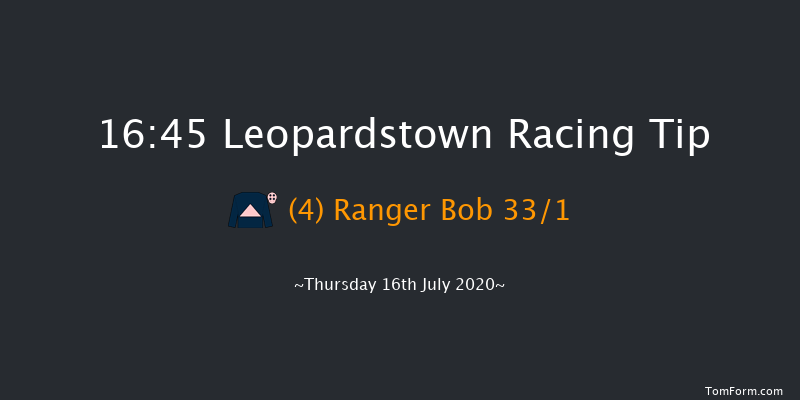 16:45 Leopardstown Racing Tip

(4) Ranger Bob 33/1

~Thursday 16th July 2020~

TomForm.com